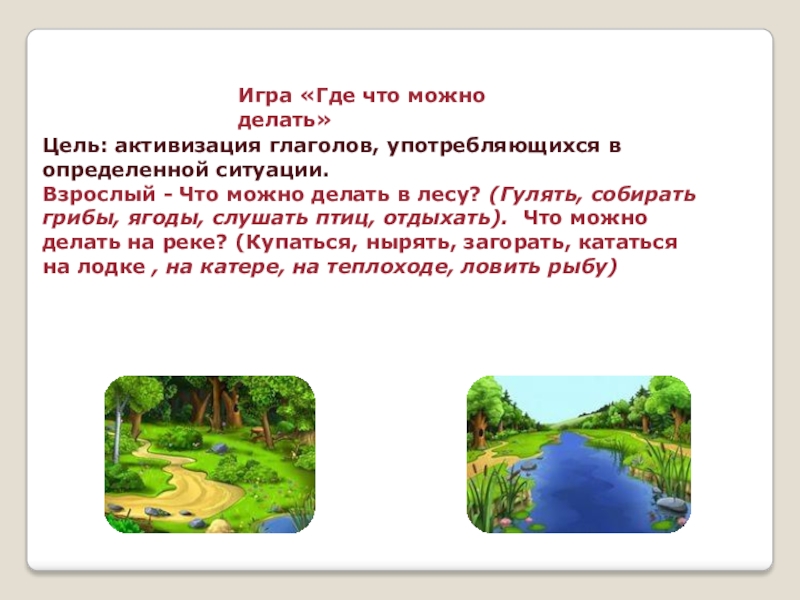 Игра «Где что можно делать»

Цель: активизация глаголов, употребляющихся в определенной ситуации.

Взрослый - Что можно делать в лесу? (Гулять, собирать грибы, ягоды, слушать птиц, отдыхать). Что можно делать на реке? (Купаться, нырять, загорать, кататься на лодке , на катере, на теплоходе, ловить рыбу)